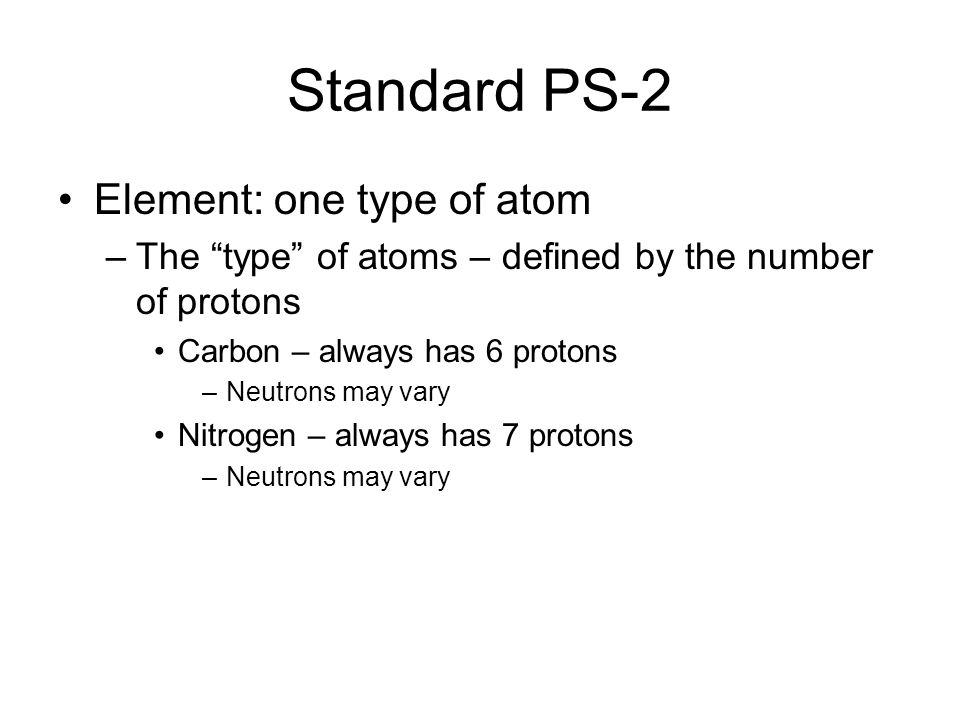 Standard PS-2

• Element: one type of atom
– The “type” of atoms – defined by the number of protons
• Carbon – always has 6 protons
– Neutrons may vary
• Nitrogen – always has 7 protons
– Neutrons may vary